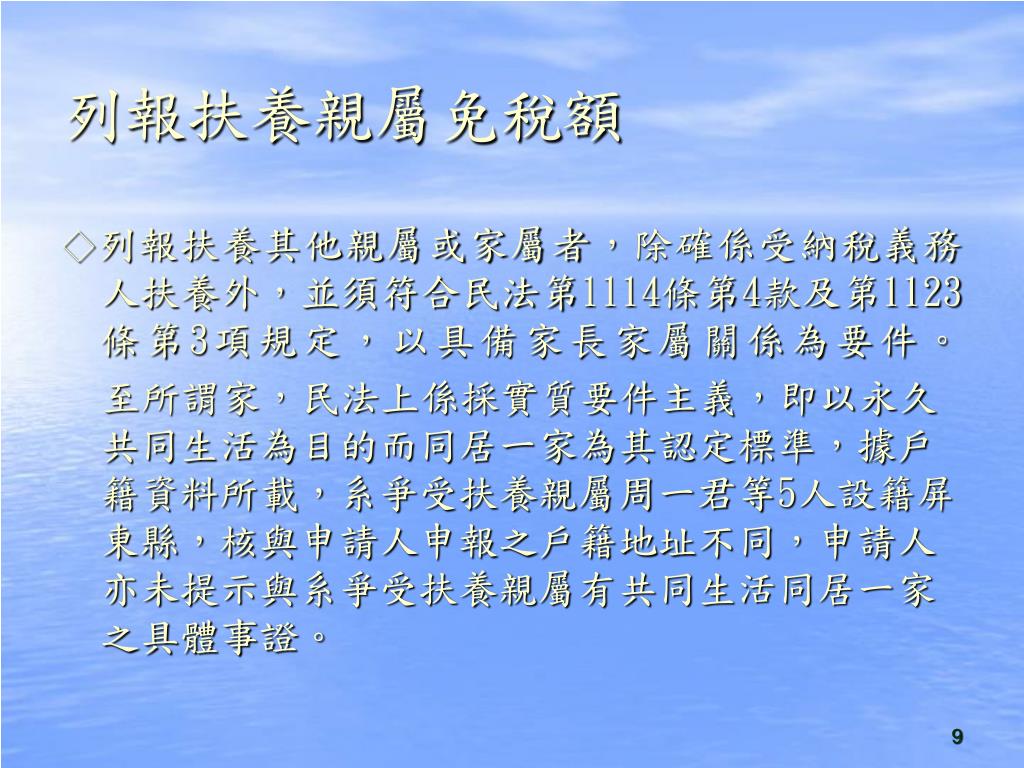 列報扶養親屬免稅額

◇列報扶養其他親屬或家屬者，除確係受納稅義務人扶養外，並須符合民法第1114條第4款及第1123條第3項規定，以具備家長家屬關係為要件。

至所謂家，民法上係採實質要件主義，即以永久共同生活為目的而同居一家為其認定標準，據戶籍資料所載，系爭受扶養親屬周一君等5人設籍屏東縣，核與申請人申報之戶籍地址不同，申請人亦未提示與系爭受扶養親屬有共同生活同居一家之具體事證。

9